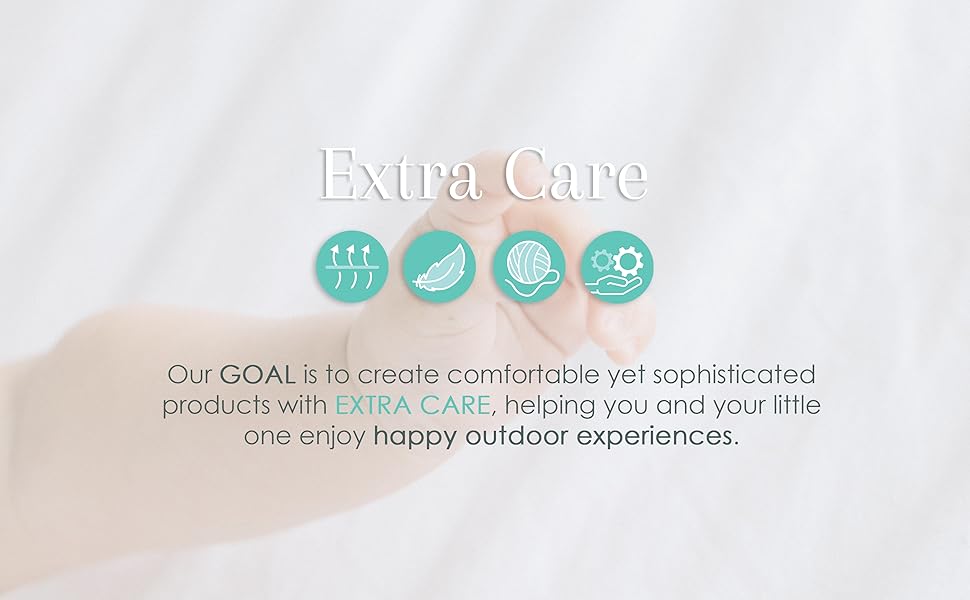 Extra Care

Our GOAL is to create comfortable yet sophisticated products with EXTRA CARE, helping you and your little one enjoy happy outdoor experiences.